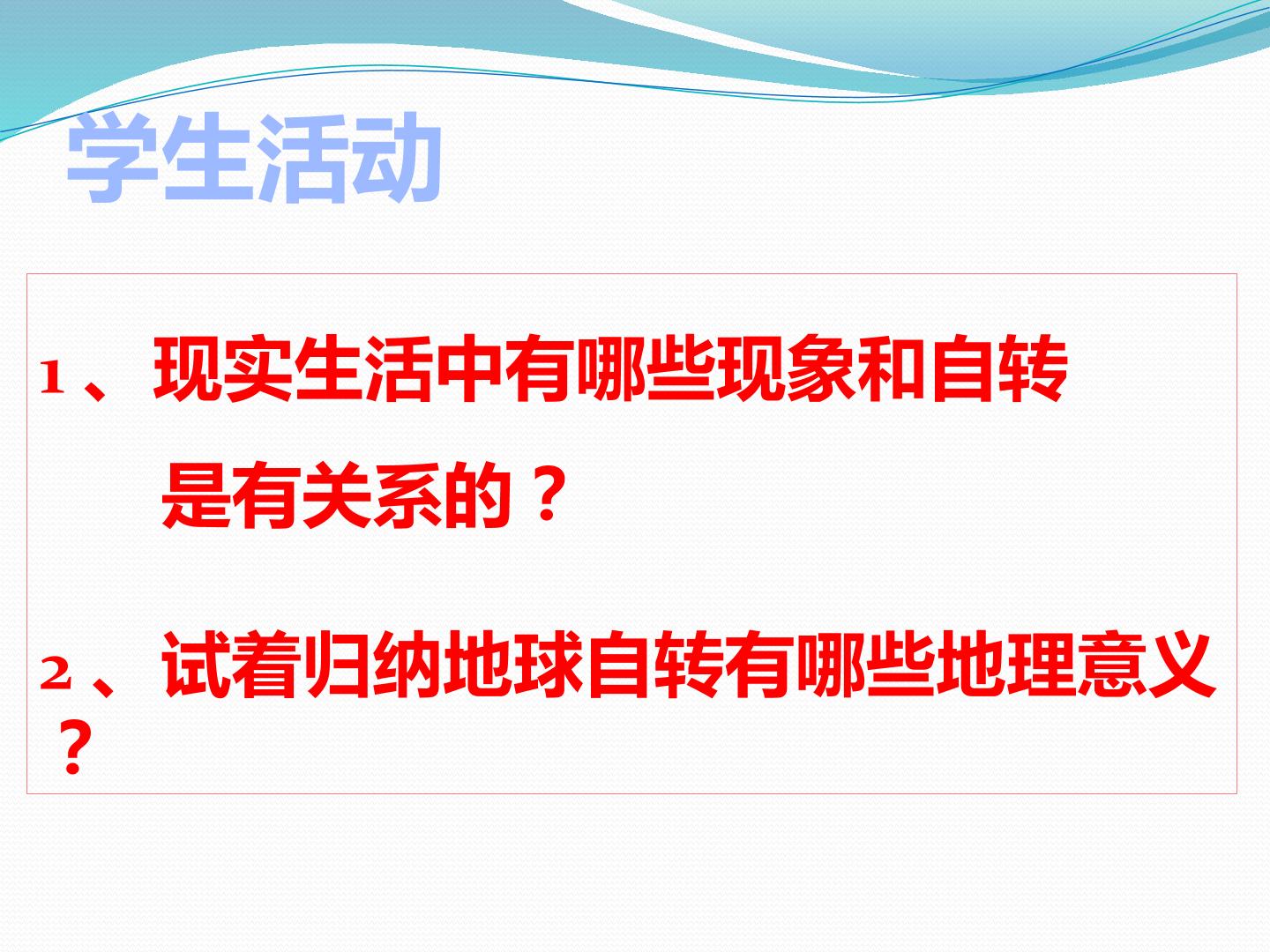 学生活动

1、现实生活中有哪些现象和自转是有关系的？

2、试着归纳地球自转有哪些地理意义？